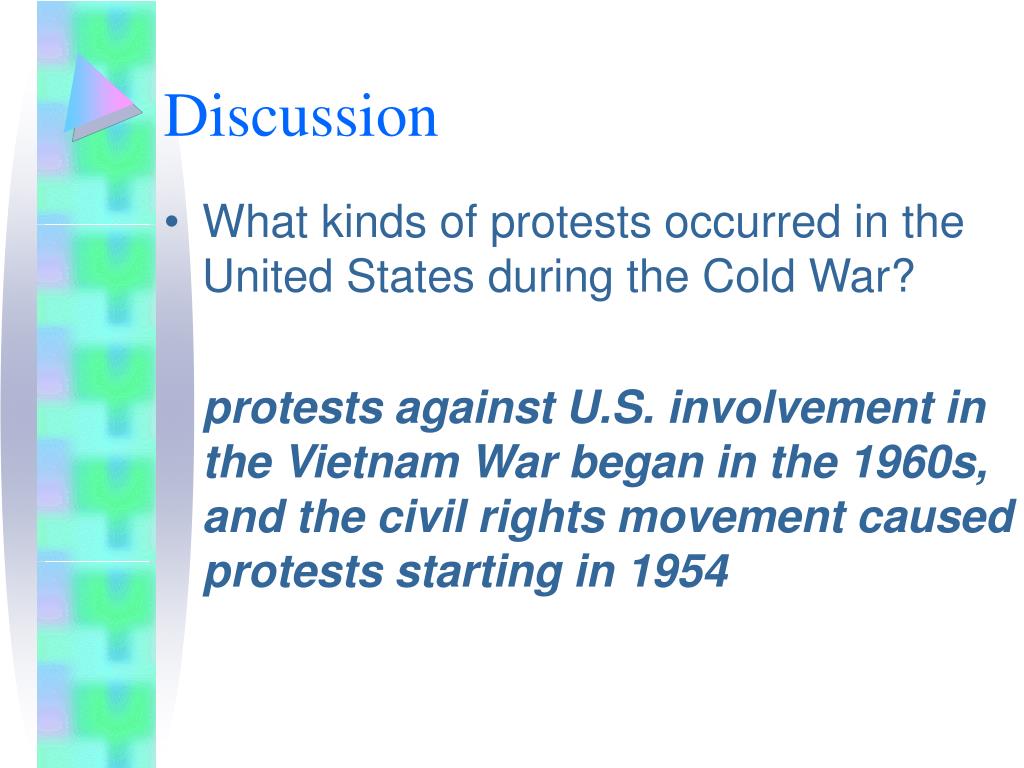 Discussion

• What kinds of protests occurred in the United States during the Cold War?

protests against U.S. involvement in the Vietnam War began in the 1960s, and the civil rights movement caused protests starting in 1954